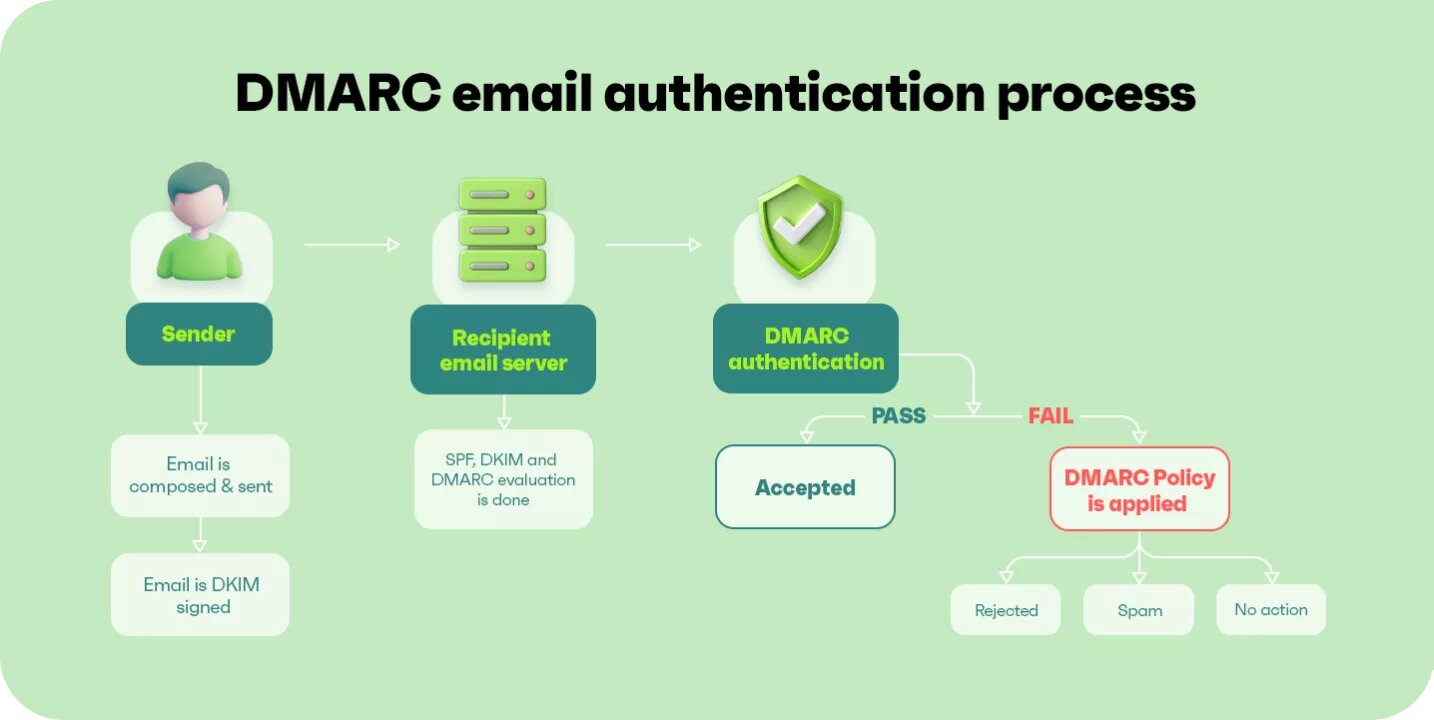 DMARC email authentication process

Sender

Email is composed & sent

Email is DKIM signed

Recipient email server

SPF, DKIM and DMARC evaluation is done

DMARC authentication

PASS

FAIL

Accepted

DMARC Policy is applied

Rejected

Spam

No action